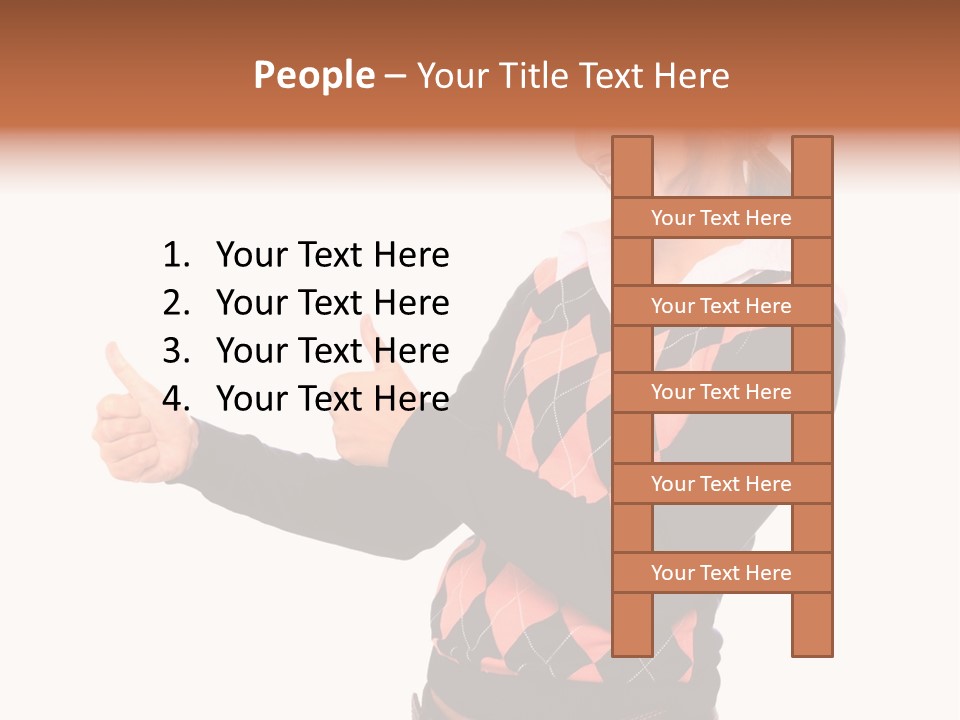 People – Your Title Text Here

1. Your Text Here
2. Your Text Here
3. Your Text Here
4. Your Text Here

Your Text Here

Your Text Here

Your Text Here

Your Text Here

Your Text Here